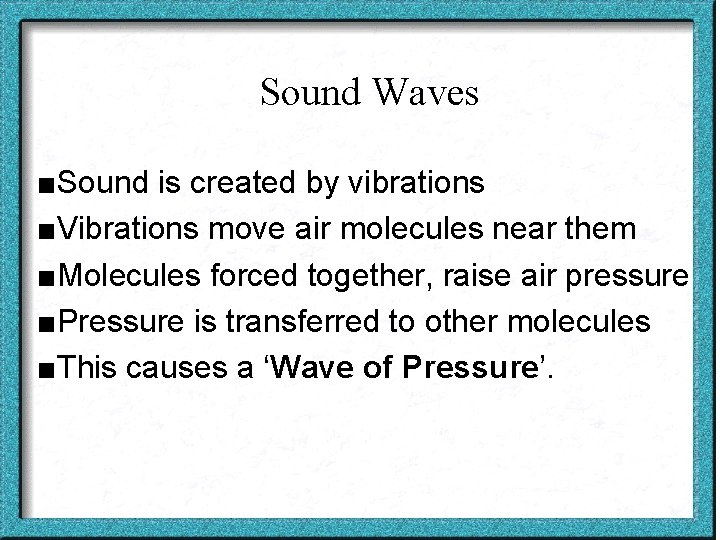 Sound Waves

■Sound is created by vibrations
■Vibrations move air molecules near them
■Molecules forced together, raise air pressure
■Pressure is transferred to other molecules
■This causes a ‘Wave of Pressure’.